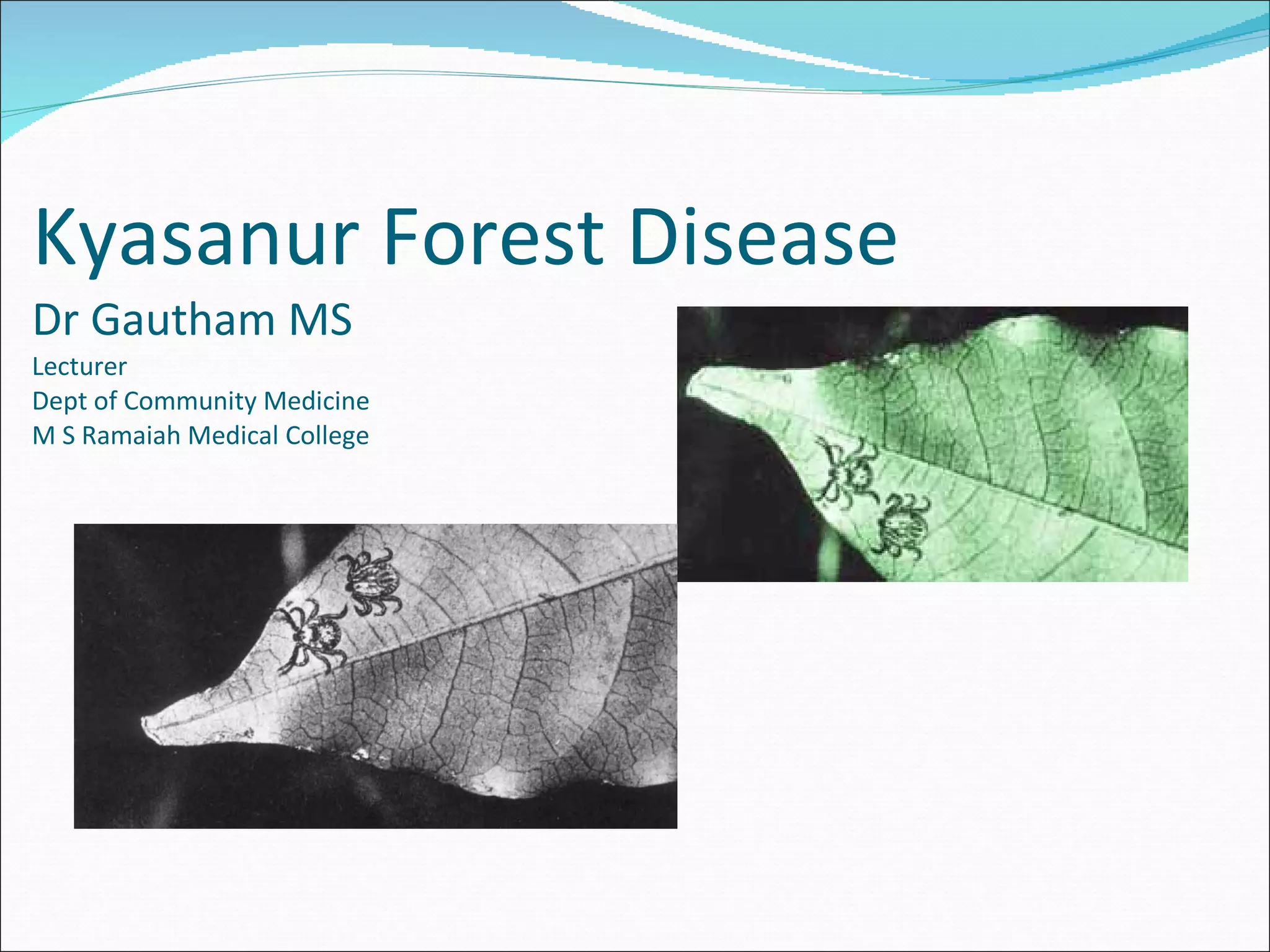 Kyasanur Forest Disease

Dr Gautham MS

Lecturer
Dept of Community Medicine
M S Ramaiah Medical College